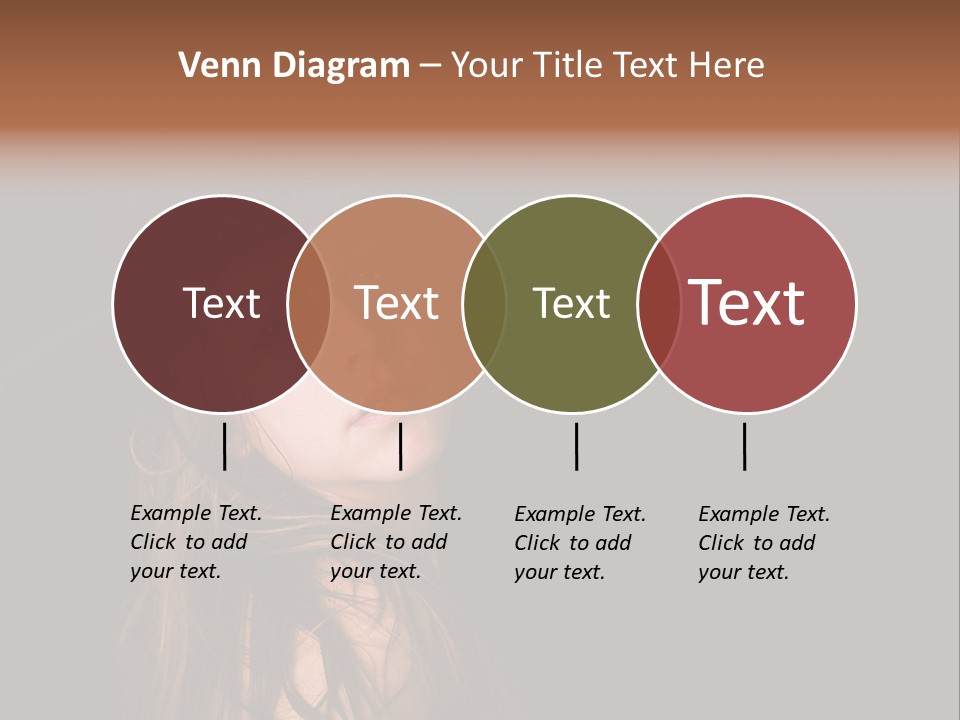 Venn Diagram – Your Title Text Here

Text

Text

Text

Text

Example Text. Click to add your text.

Example Text. Click to add your text.

Example Text. Click to add your text.

Example Text. Click to add your text.